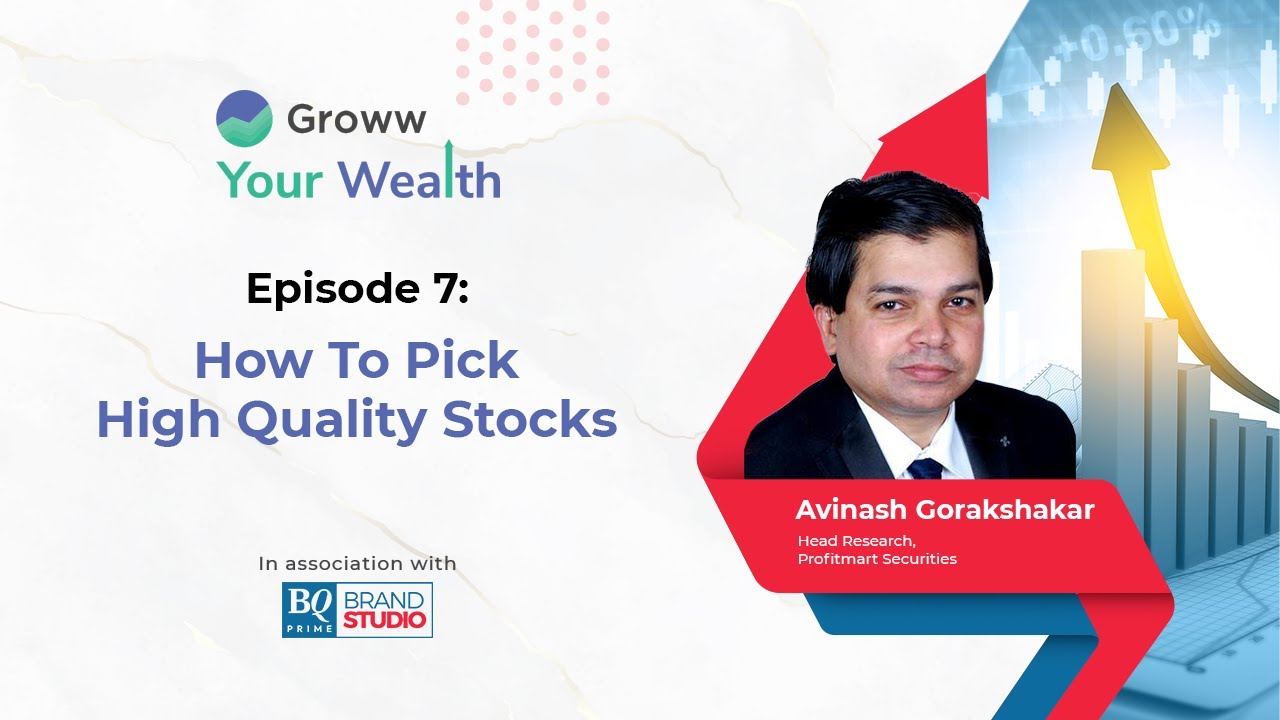 Groww
Your Wealth

Episode 7:
How To Pick
High Quality Stocks

In association with
BQ PRIME BRAND STUDIO

+0.60%

Avinash Gorakshakar
Head Research,
Profitmart Securities